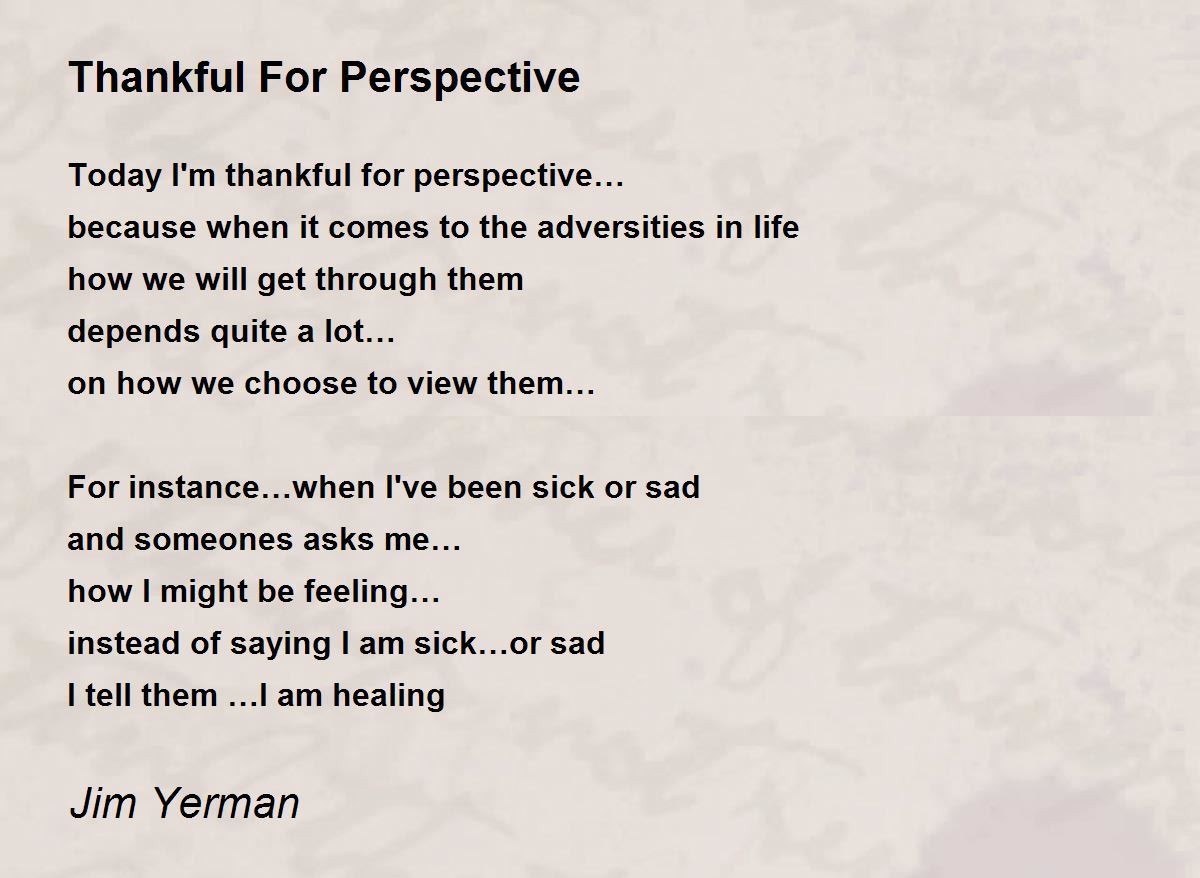 Thankful For Perspective

Today I'm thankful for perspective…
because when it comes to the adversities in life
how we will get through them
depends quite a lot…
on how we choose to view them…

For instance…when I've been sick or sad
and someones asks me…
how I might be feeling…
instead of saying I am sick…or sad
I tell them …I am healing

Jim Yerman